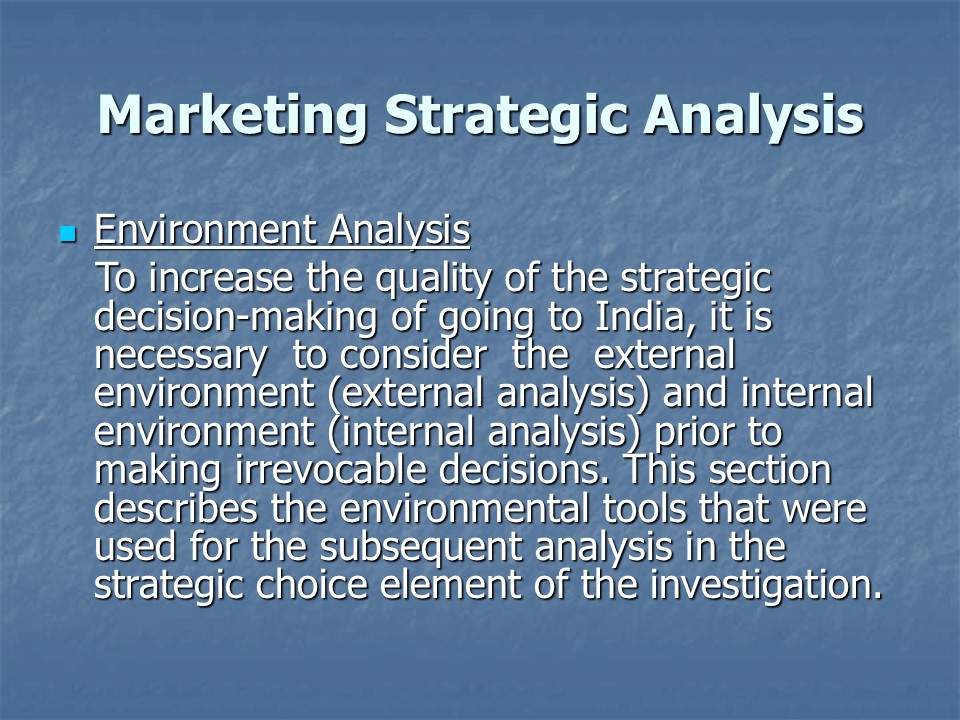 Marketing Strategic Analysis

Environment Analysis
To increase the quality of the strategic decision-making of going to India, it is necessary to consider the external environment (external analysis) and internal environment (internal analysis) prior to making irrevocable decisions. This section describes the environmental tools that were used for the subsequent analysis in the strategic choice element of the investigation.